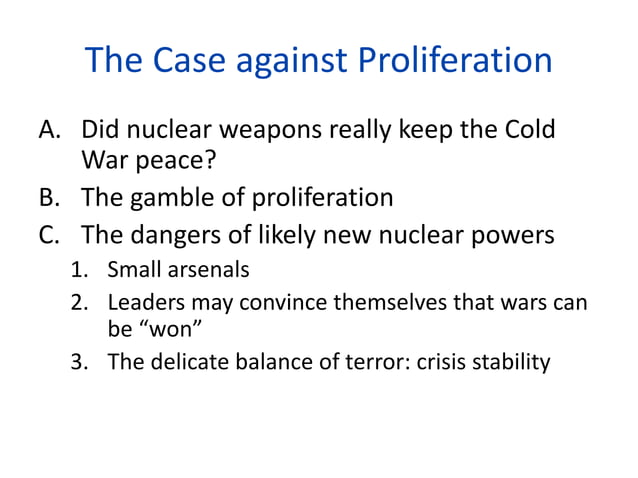 The Case against Proliferation

A. Did nuclear weapons really keep the Cold War peace?
B. The gamble of proliferation
C. The dangers of likely new nuclear powers
1. Small arsenals
2. Leaders may convince themselves that wars can be “won”
3. The delicate balance of terror: crisis stability